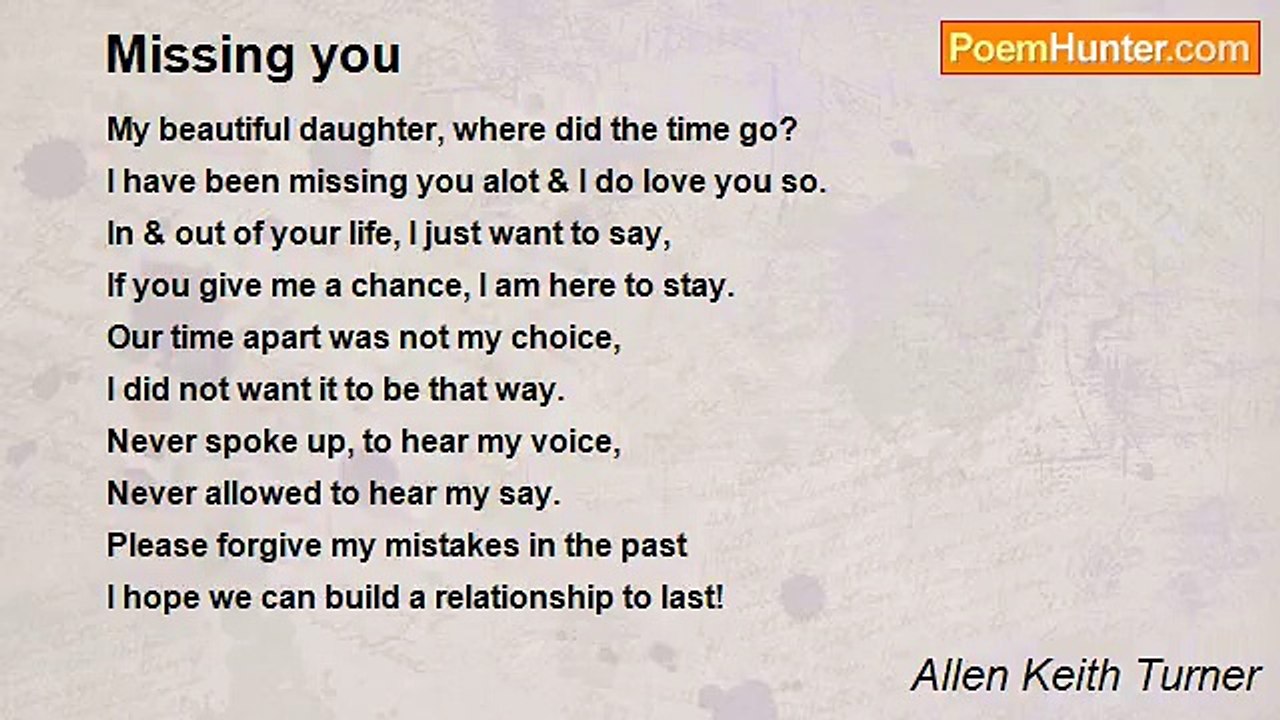 Missing you

PoemHunter.com

My beautiful daughter, where did the time go?
I have been missing you alot & I do love you so.
In & out of your life, I just want to say,
If you give me a chance, I am here to stay.
Our time apart was not my choice,
I did not want it to be that way.
Never spoke up, to hear my voice,
Never allowed to hear my say.
Please forgive my mistakes in the past
I hope we can build a relationship to last!

Allen Keith Turner